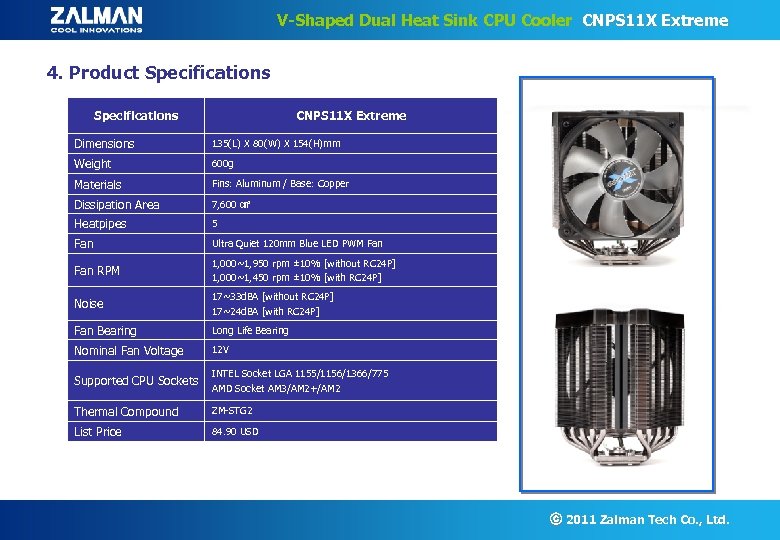 ZALMAN
COOL INNOVATIONS

V-Shaped Dual Heat Sink CPU Cooler CNPS11X Extreme

4. Product Specifications

| Specifications | CNPS11X Extreme |
|---|---|
| Dimensions | 135(L) X 80(W) X 154(H)mm |
| Weight | 600g |
| Materials | Fins: Aluminum / Base: Copper |
| Dissipation Area | 7,600 ㎠ |
| Heatpipes | 5 |
| Fan | Ultra Quiet 120mm Blue LED PWM Fan |
| Fan RPM | 1,000~1,950 rpm ±10% [without RC24P] 1,000~1,450 rpm ±10% [with RC24P] |
| Noise | 17~33dBA [without RC24P] 17~24dBA [with RC24P] |
| Fan Bearing | Long Life Bearing |
| Nominal Fan Voltage | 12V |
| Supported CPU Sockets | INTEL Socket LGA 1155/1156/1366/775 AMD Socket AM3/AM2+/AM2 |
| Thermal Compound | ZM-STG2 |
| List Price | 84.90 USD |

© 2011 Zalman Tech Co., Ltd.